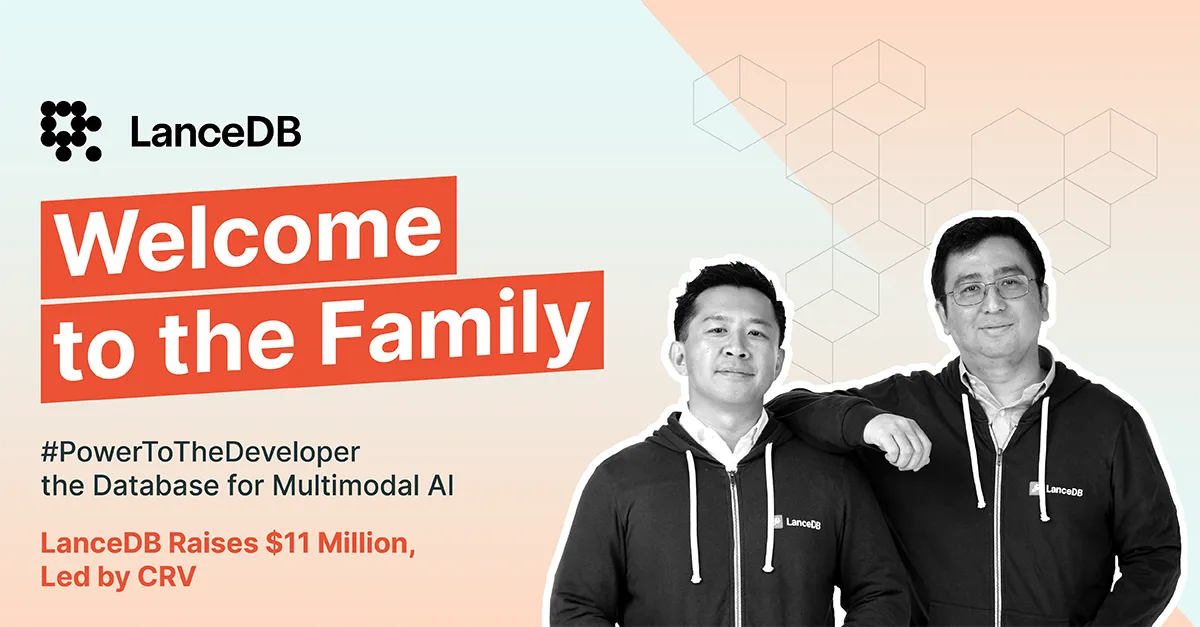 LanceDB

Welcome to the Family

#PowerToTheDeveloper
the Database for Multimodal AI

LanceDB Raises $11 Million, Led by CRV

LanceDB

LanceDB